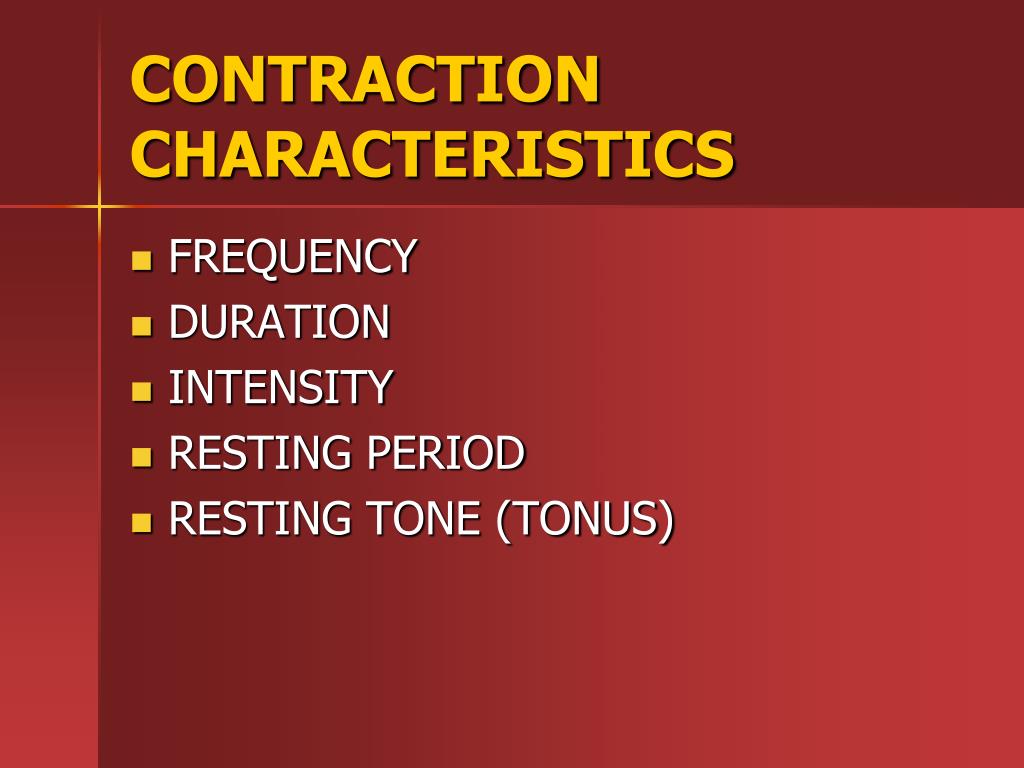 CONTRACTION CHARACTERISTICS

- FREQUENCY
- DURATION
- INTENSITY
- RESTING PERIOD
- RESTING TONE (TONUS)